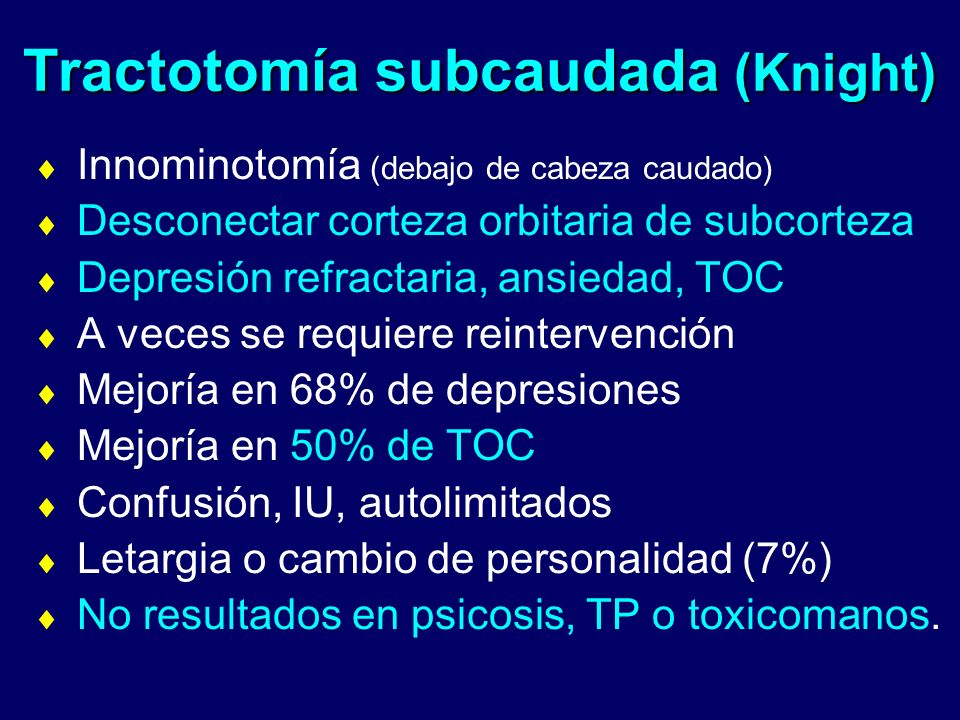 Tractotomía subcaudada (Knight)

♦ Innominotomía (debajo de cabeza caudado)
♦ Desconectar corteza orbitaria de subcorteza
♦ Depresión refractaria, ansiedad, TOC
♦ A veces se requiere reintervención
♦ Mejoría en 68% de depresiones
♦ Mejoría en 50% de TOC
♦ Confusión, IU, autolimitados
♦ Letargia o cambio de personalidad (7%)
♦ No resultados en psicosis, TP o toxicomanos.